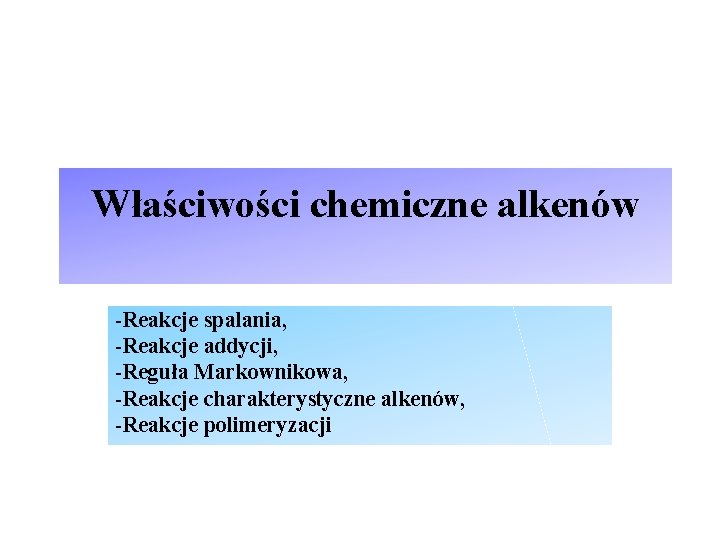 Właściwości chemiczne alkenów

-Reakcje spalania,
-Reakcje addycji,
-Reguła Markownikowa,
-Reakcje charakterystyczne alkenów,
-Reakcje polimeryzacji